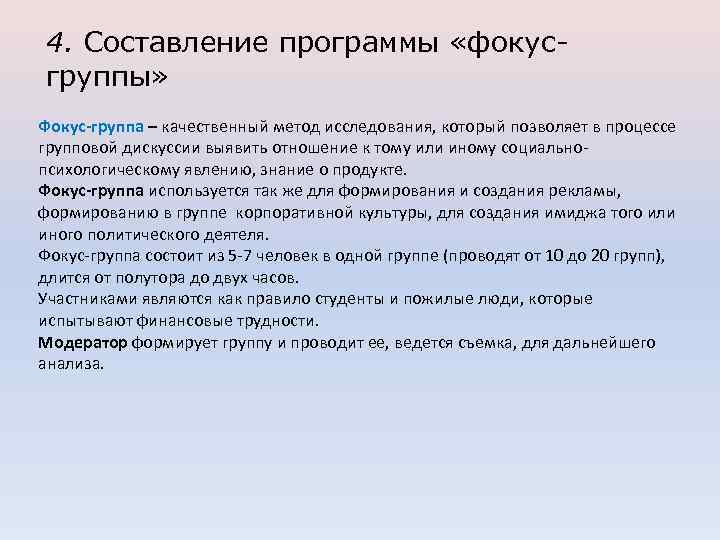 4. Составление программы «фокус-группы»

Фокус-группа – качественный метод исследования, который позволяет в процессе групповой дискуссии выявить отношение к тому или иному социально-психологическому явлению, знание о продукте.
Фокус-группа используется так же для формирования и создания рекламы, формированию в группе корпоративной культуры, для создания имиджа того или иного политического деятеля.
Фокус-группа состоит из 5-7 человек в одной группе (проводят от 10 до 20 групп), длится от полутора до двух часов.
Участниками являются как правило студенты и пожилые люди, которые испытывают финансовые трудности.
Модератор формирует группу и проводит ее, ведется съемка, для дальнейшего анализа.